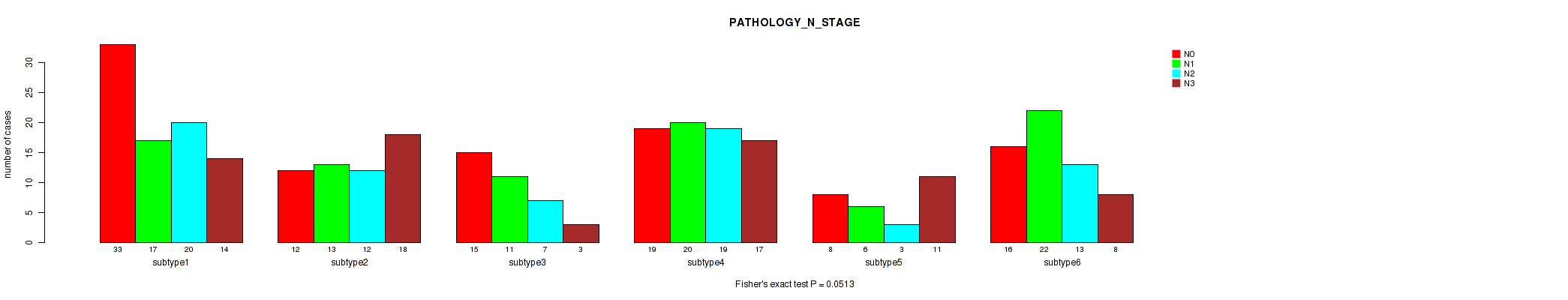 PATHOLOGY_N_STAGE

N0
N1
N2
N3

number of cases

0
5
10
15
20
25
30

33 17 20 14
subtype1

12 13 12 18
subtype2

15 11 7 3
subtype3

19 20 19 17
subtype4

8 6 3 11
subtype5

16 22 13 8
subtype6

Fisher's exact test P = 0.0513